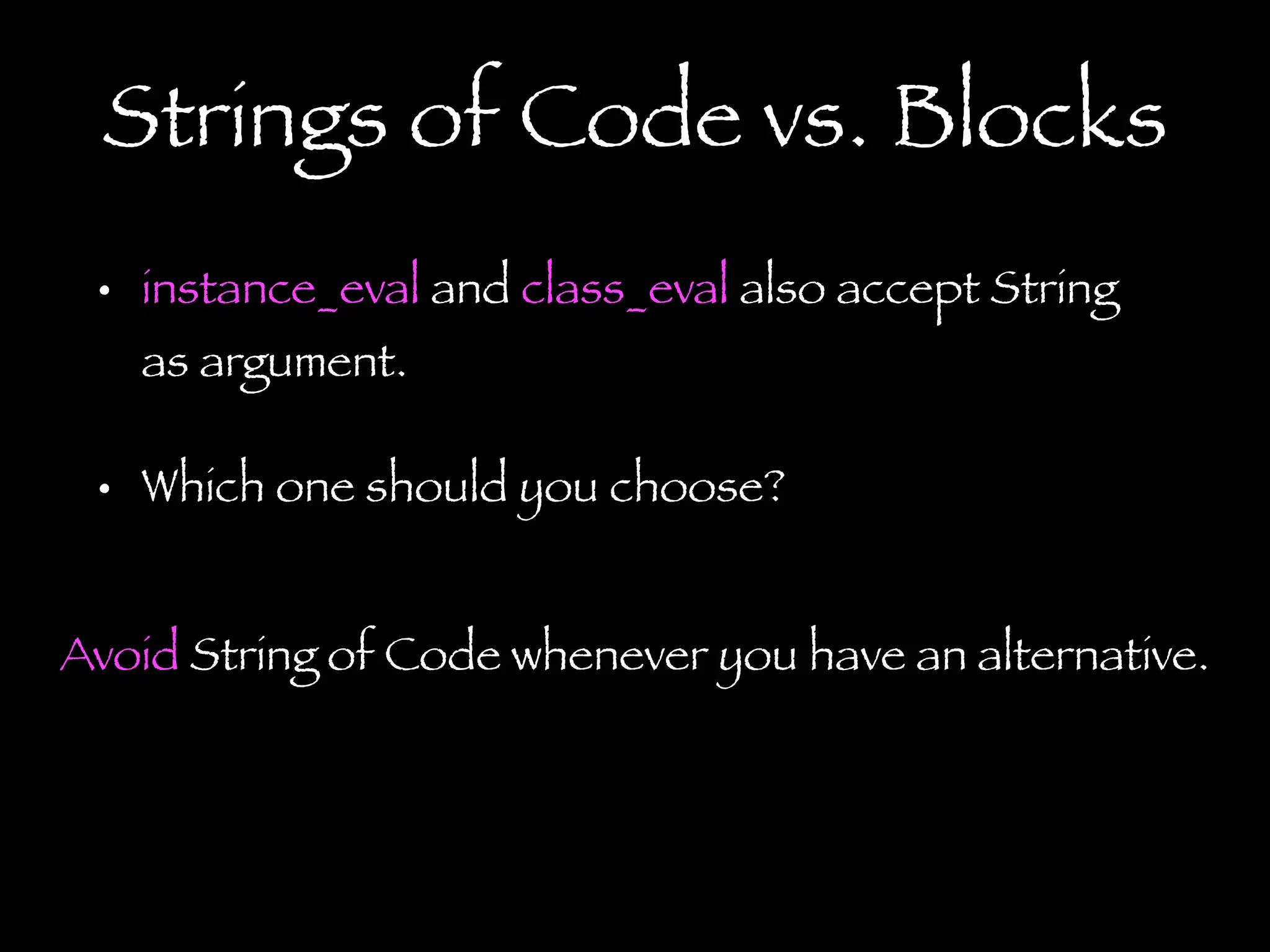 Strings of Code vs. Blocks

• instance_eval and class_eval also accept String as argument.

• Which one should you choose?

Avoid String of Code whenever you have an alternative.